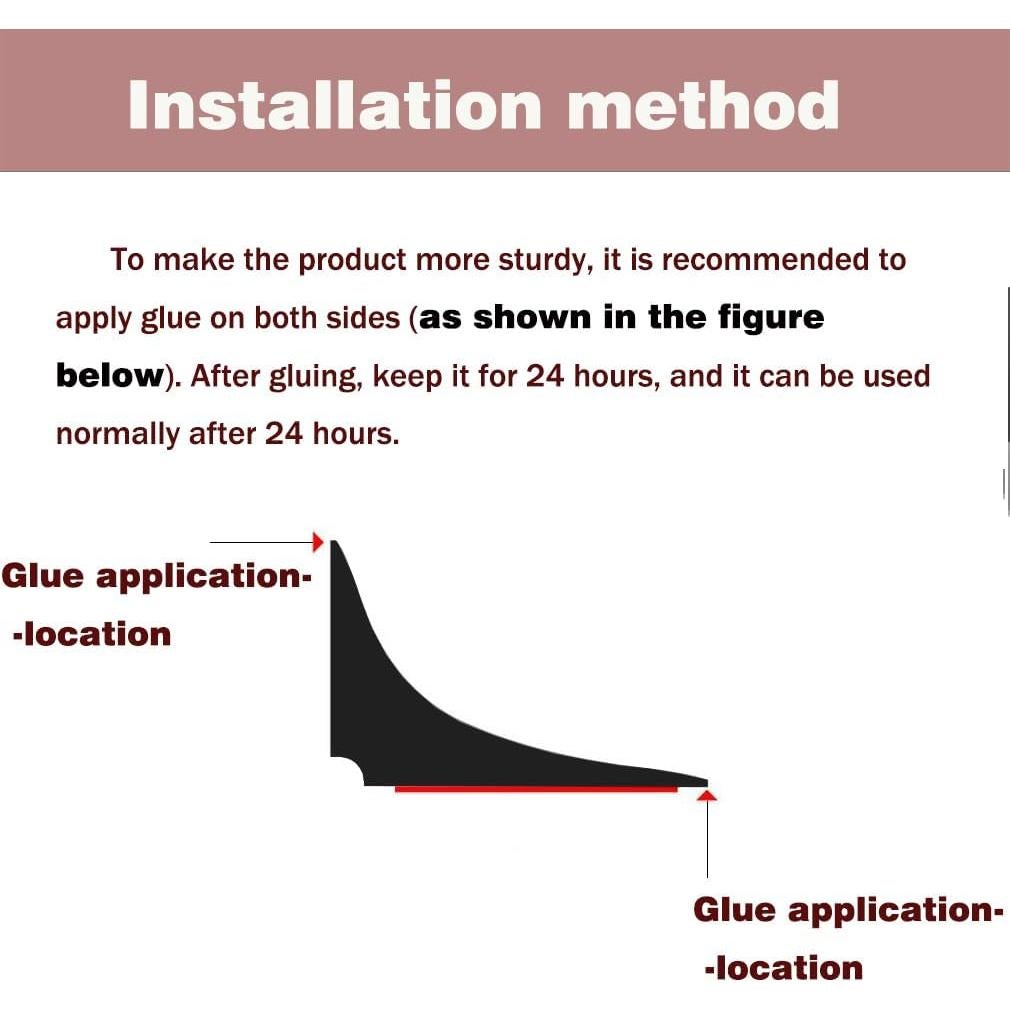 Installation method

To make the product more sturdy, it is recommended to apply glue on both sides (as shown in the figure below). After gluing, keep it for 24 hours, and it can be used normally after 24 hours.

Glue application-
-location

Glue application-
-location